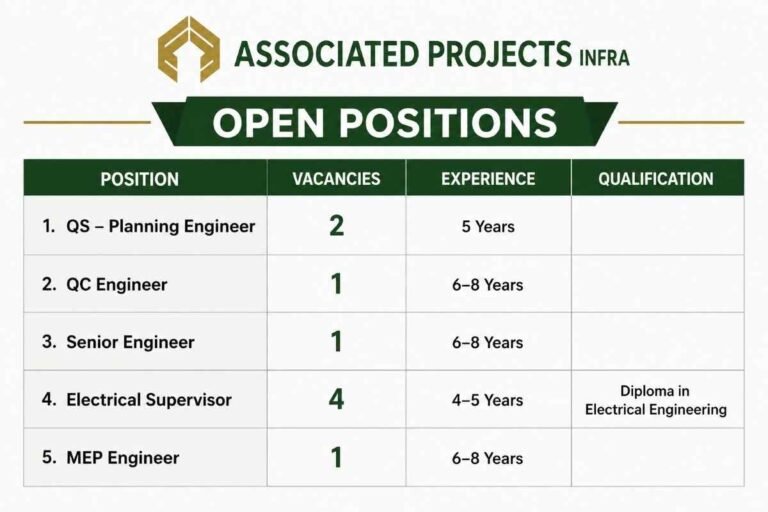 ASSOCIATED PROJECTS INFRA

OPEN POSITIONS

| POSITION | VACANCIES | EXPERIENCE | QUALIFICATION |
|---|---|---|---|
| 1. QS – Planning Engineer | 2 | 5 Years | |
| 2. QC Engineer | 1 | 6–8 Years | |
| 3. Senior Engineer | 1 | 6–8 Years | |
| 4. Electrical Supervisor | 4 | 4–5 Years | Diploma in Electrical Engineering |
| 5. MEP Engineer | 1 | 6–8 Years | |